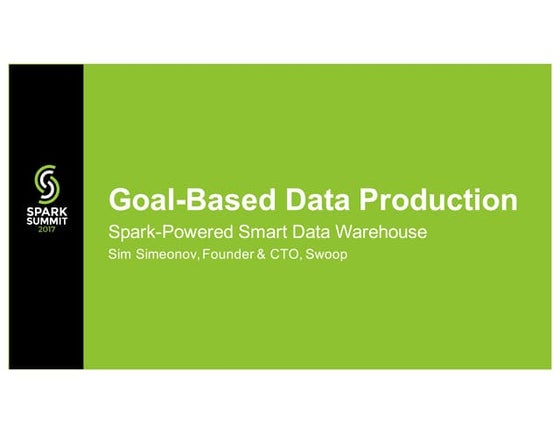 SPARK SUMMIT 2017

Goal-Based Data Production

Spark-Powered Smart Data Warehouse

Sim Simeonov, Founder & CTO, Swoop